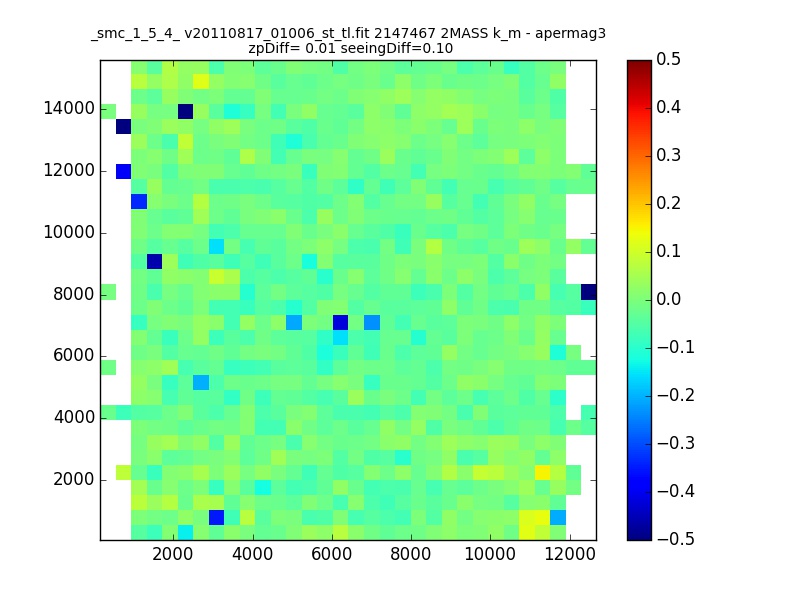 _smc_1_5_4_ v20110817_01006_st_tl.fit 2147467 2MASS k_m - apermag3
zpDiff= 0.01 seeingDiff=0.10

14000
12000
10000
8000
6000
4000
2000

2000 4000 6000 8000 10000 12000

0.5
0.4
0.3
0.2
0.1
0.0
−0.1
−0.2
−0.3
−0.4
−0.5